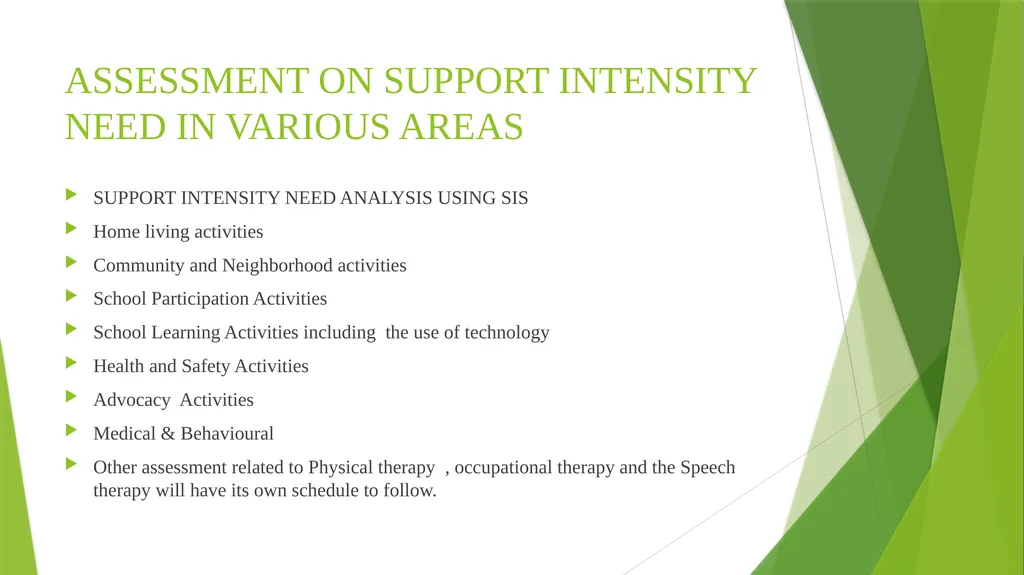 ASSESSMENT ON SUPPORT INTENSITY NEED IN VARIOUS AREAS

SUPPORT INTENSITY NEED ANALYSIS USING SIS

Home living activities

Community and Neighborhood activities

School Participation Activities

School Learning Activities including the use of technology

Health and Safety Activities

Advocacy Activities

Medical & Behavioural

Other assessment related to Physical therapy , occupational therapy and the Speech therapy will have its own schedule to follow.